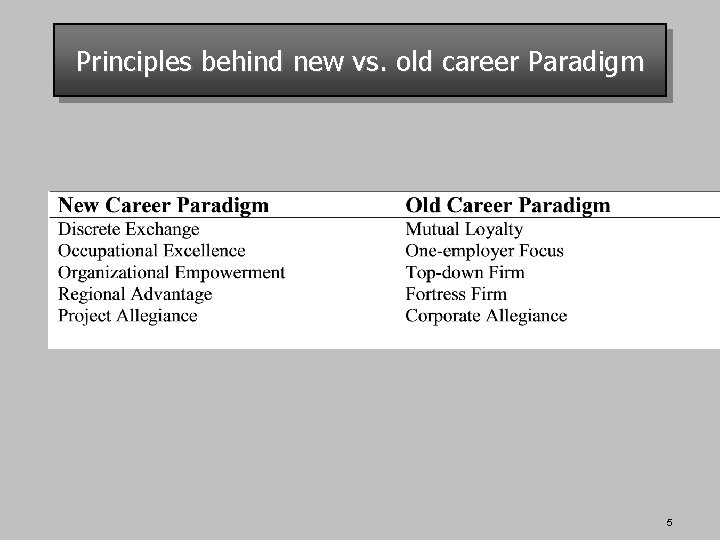 Principles behind new vs. old career Paradigm

| New Career Paradigm | Old Career Paradigm |
|---|---|
| Discrete Exchange | Mutual Loyalty |
| Occupational Excellence | One-employer Focus |
| Organizational Empowerment | Top-down Firm |
| Regional Advantage | Fortress Firm |
| Project Allegiance | Corporate Allegiance |

5